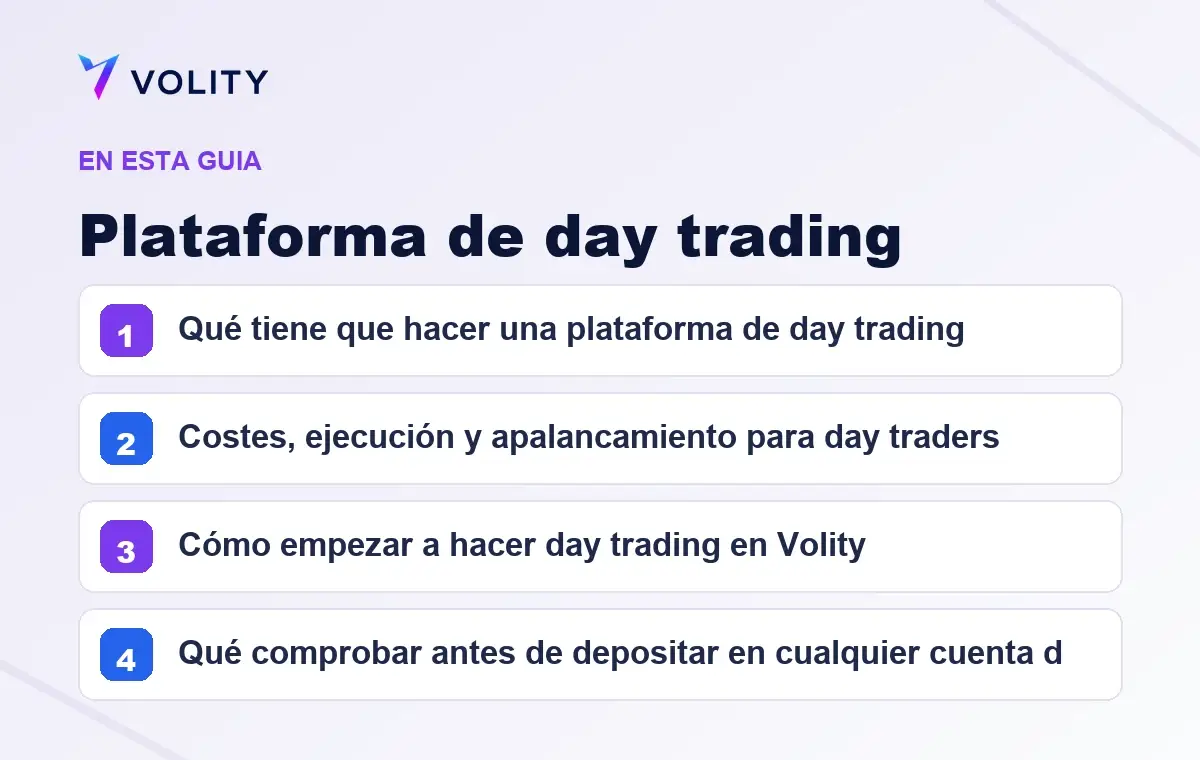 VOLITY

EN ESTA GUIA

Plataforma de day trading

1 Qué tiene que hacer una plataforma de day trading

2 Costes, ejecución y apalancamiento para day traders

3 Cómo empezar a hacer day trading en Volity

4 Qué comprobar antes de depositar en cualquier cuenta d